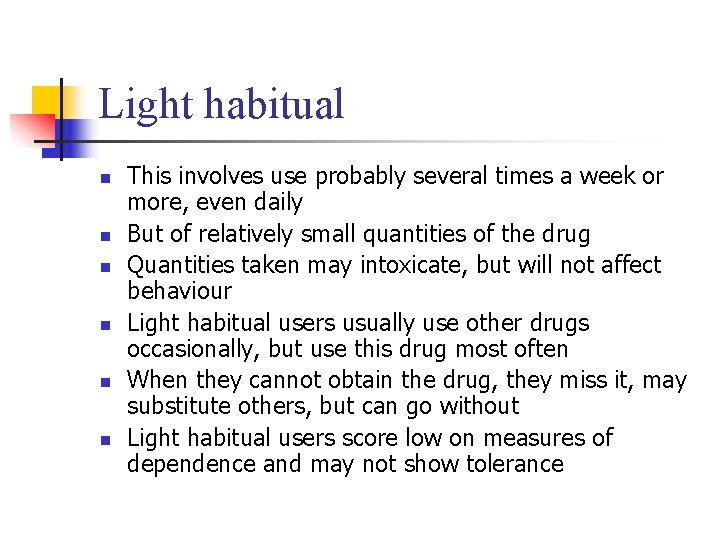 Light habitual

- This involves use probably several times a week or more, even daily
- But of relatively small quantities of the drug
- Quantities taken may intoxicate, but will not affect behaviour
- Light habitual users usually use other drugs occasionally, but use this drug most often
- When they cannot obtain the drug, they miss it, may substitute others, but can go without
- Light habitual users score low on measures of dependence and may not show tolerance